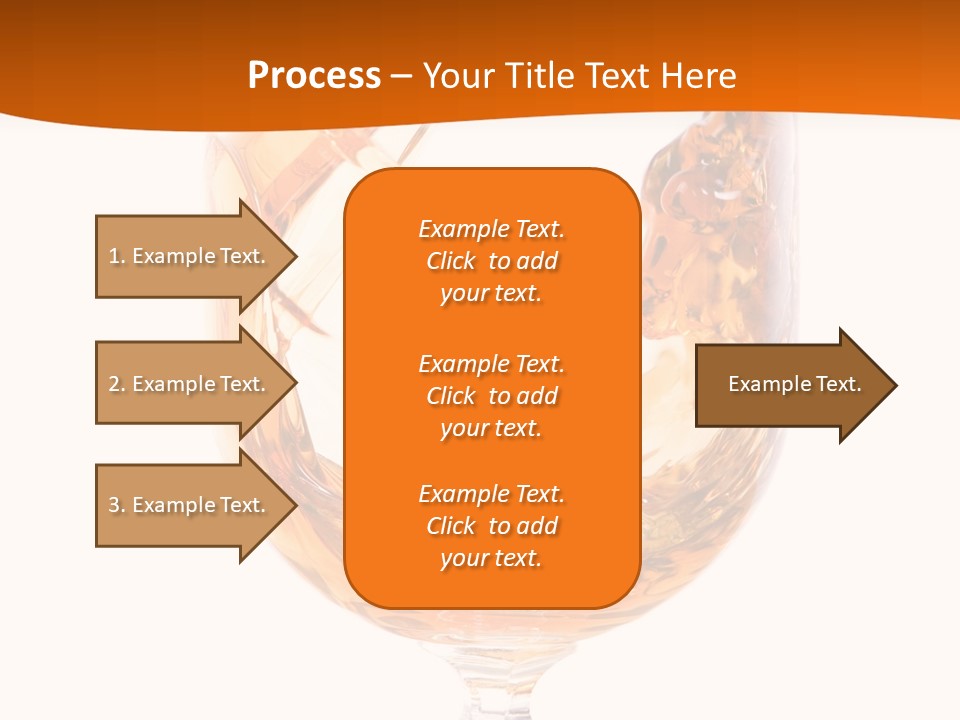 Process – Your Title Text Here

1. Example Text.

2. Example Text.

3. Example Text.

Example Text. Click to add your text.

Example Text. Click to add your text.

Example Text. Click to add your text.

Example Text.